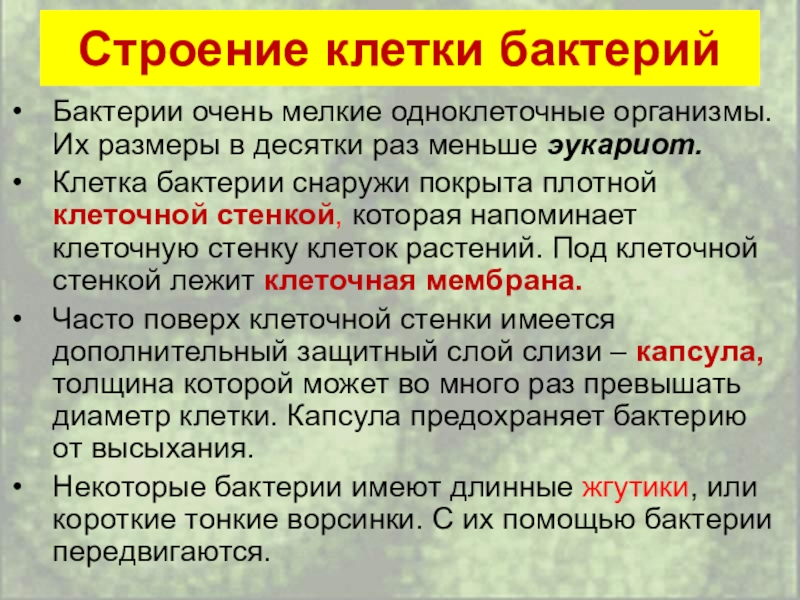 Строение клетки бактерий

• Бактерии очень мелкие одноклеточные организмы. Их размеры в десятки раз меньше эукариот.

• Клетка бактерии снаружи покрыта плотной клеточной стенкой, которая напоминает клеточную стенку клеток растений. Под клеточной стенкой лежит клеточная мембрана.

• Часто поверх клеточной стенки имеется дополнительный защитный слой слизи – капсула, толщина которой может во много раз превышать диаметр клетки. Капсула предохраняет бактерию от высыхания.

• Некоторые бактерии имеют длинные жгутики, или короткие тонкие ворсинки. С их помощью бактерии передвигаются.